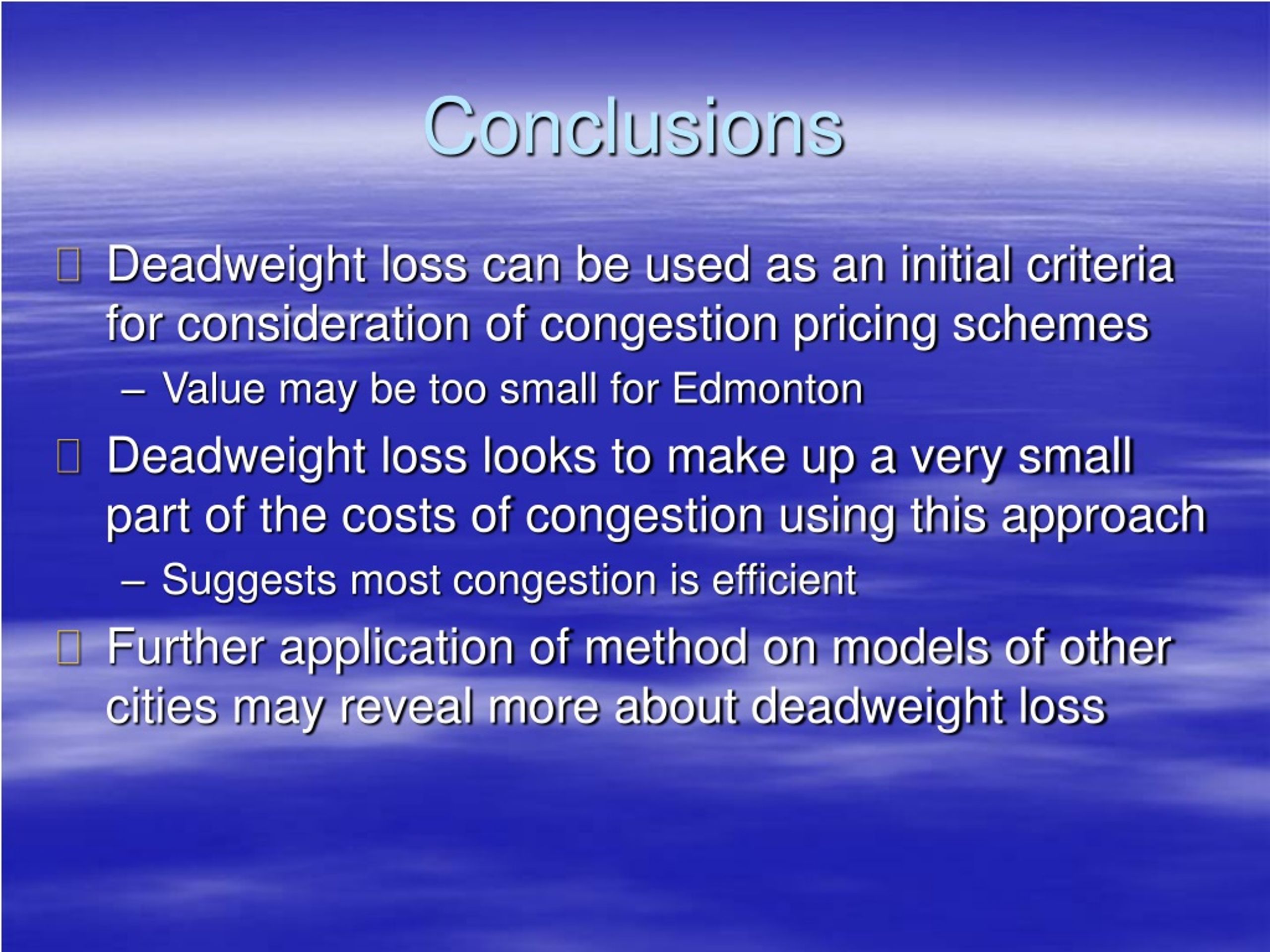 Conclusions

Deadweight loss can be used as an initial criteria for consideration of congestion pricing schemes

– Value may be too small for Edmonton

Deadweight loss looks to make up a very small part of the costs of congestion using this approach

– Suggests most congestion is efficient

Further application of method on models of other cities may reveal more about deadweight loss